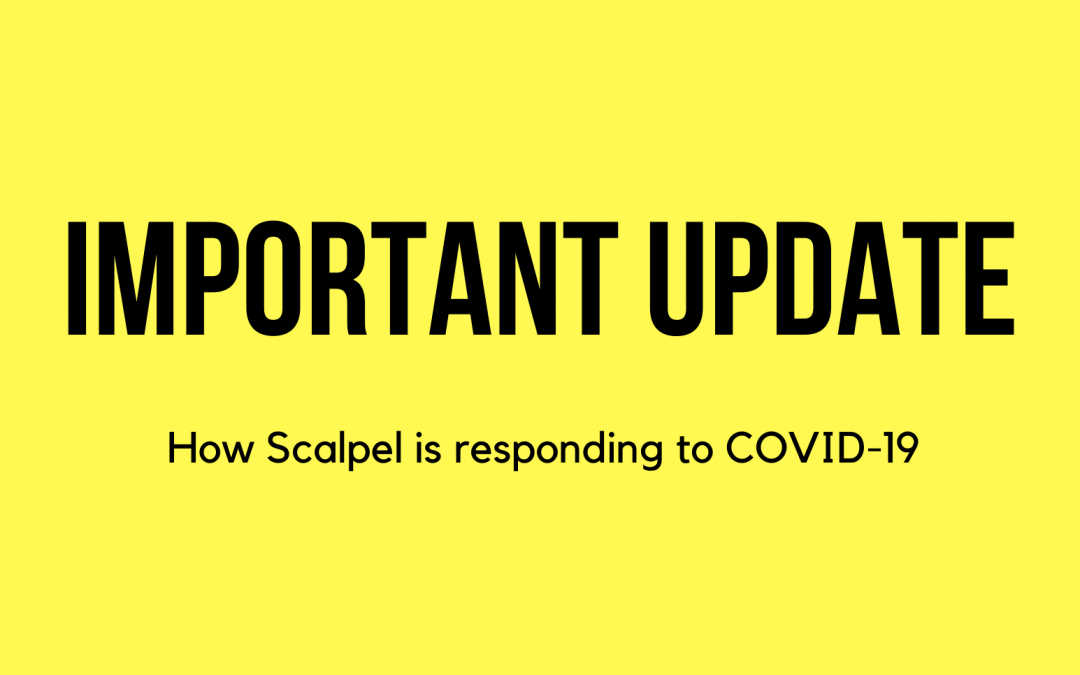 IMPORTANT UPDATE

How Scalpel is responding to COVID-19